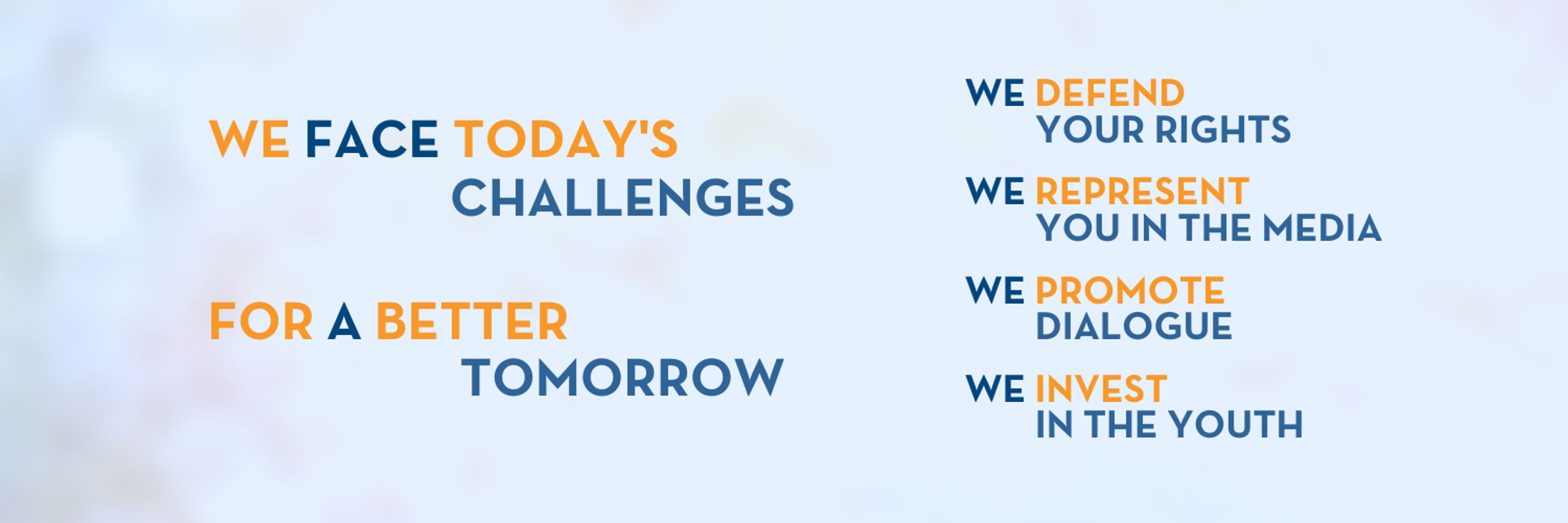 WE FACE TODAY'S CHALLENGES

FOR A BETTER TOMORROW

WE DEFEND YOUR RIGHTS

WE REPRESENT YOU IN THE MEDIA

WE PROMOTE DIALOGUE

WE INVEST IN THE YOUTH